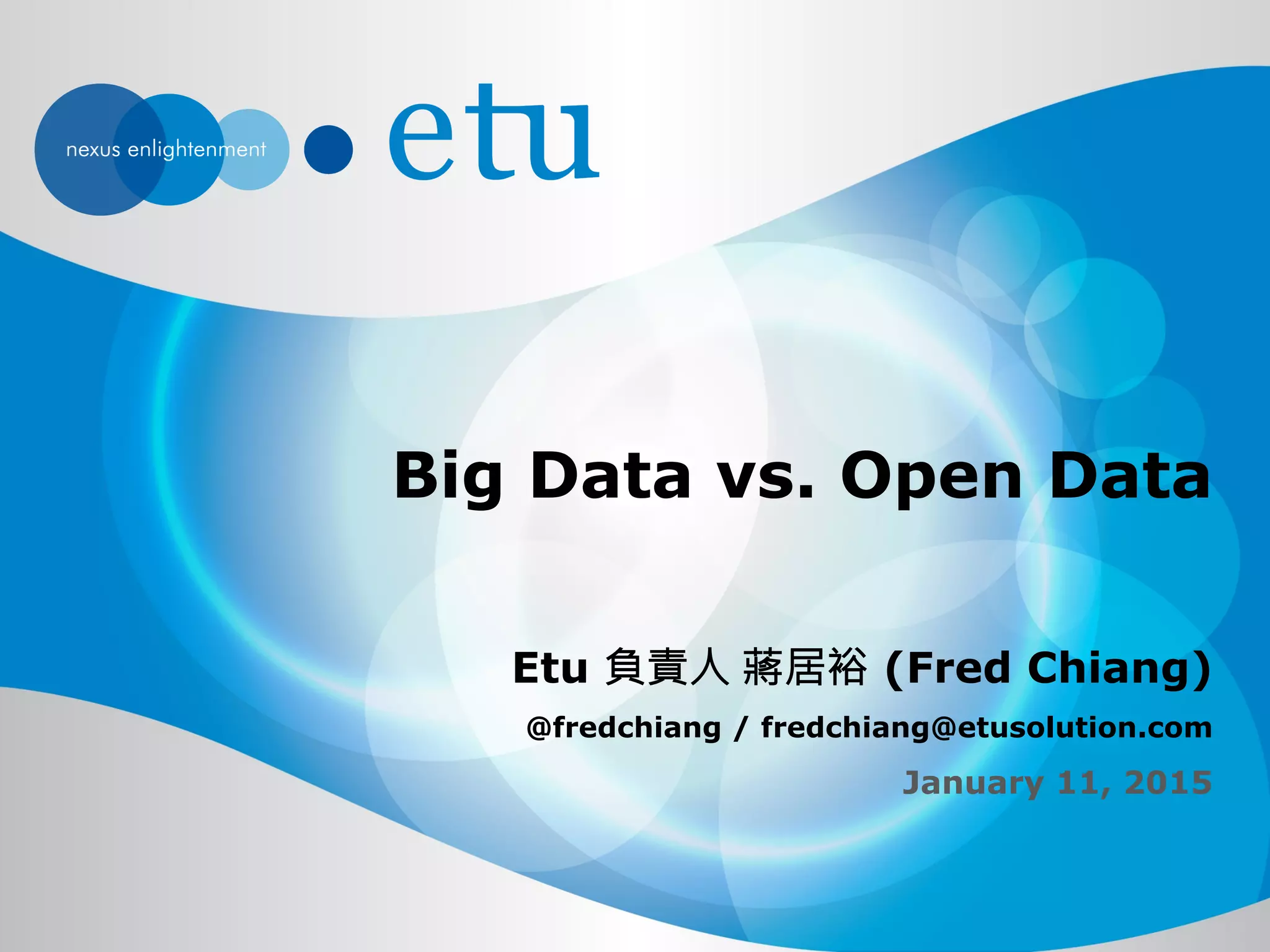 nexus enlightenment

etu

Big Data vs. Open Data

Etu 負責人 蔣居裕 (Fred Chiang)

@fredchiang / fredchiang@etusolution.com

January 11, 2015